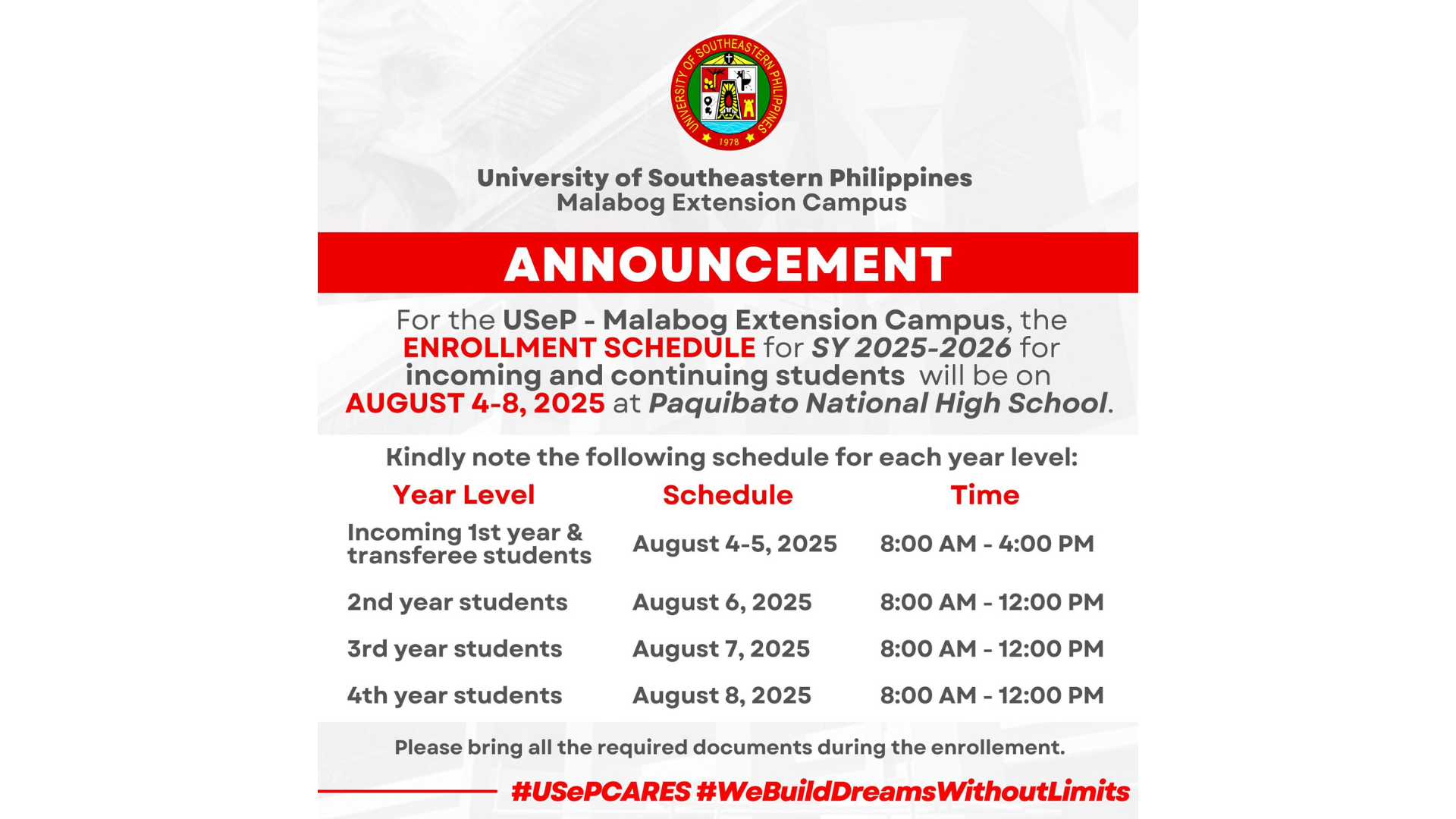 UNIVERSITY OF SOUTHEASTERN PHILIPPINES
1978

University of Southeastern Philippines
Malabog Extension Campus

ANNOUNCEMENT

For the USeP - Malabog Extension Campus, the ENROLLMENT SCHEDULE for SY 2025-2026 for incoming and continuing students will be on AUGUST 4-8, 2025 at Paquibato National High School.

Kindly note the following schedule for each year level:

| Year Level | Schedule | Time |
|---|---|---|
| Incoming 1st year & transferee students | August 4-5, 2025 | 8:00 AM - 4:00 PM |
| 2nd year students | August 6, 2025 | 8:00 AM - 12:00 PM |
| 3rd year students | August 7, 2025 | 8:00 AM - 12:00 PM |
| 4th year students | August 8, 2025 | 8:00 AM - 12:00 PM |

Please bring all the required documents during the enrollement.

#USePCARES #WeBuildDreamsWithoutLimits